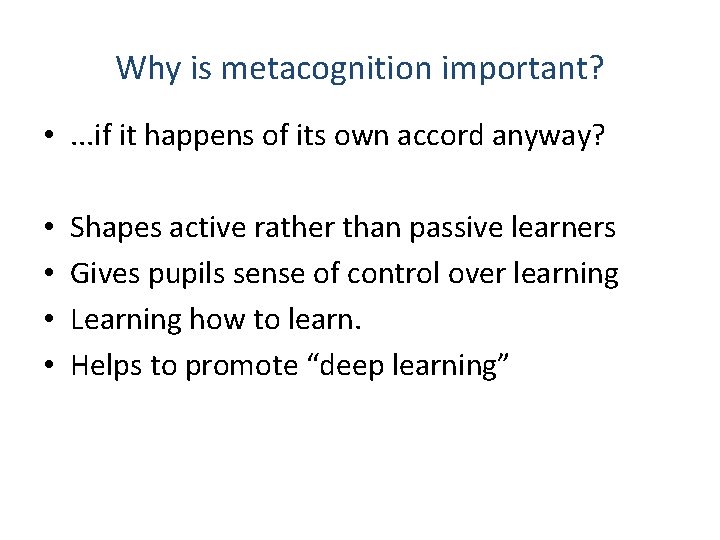 Why is metacognition important?

• ...if it happens of its own accord anyway?

• Shapes active rather than passive learners
• Gives pupils sense of control over learning
• Learning how to learn.
• Helps to promote “deep learning”